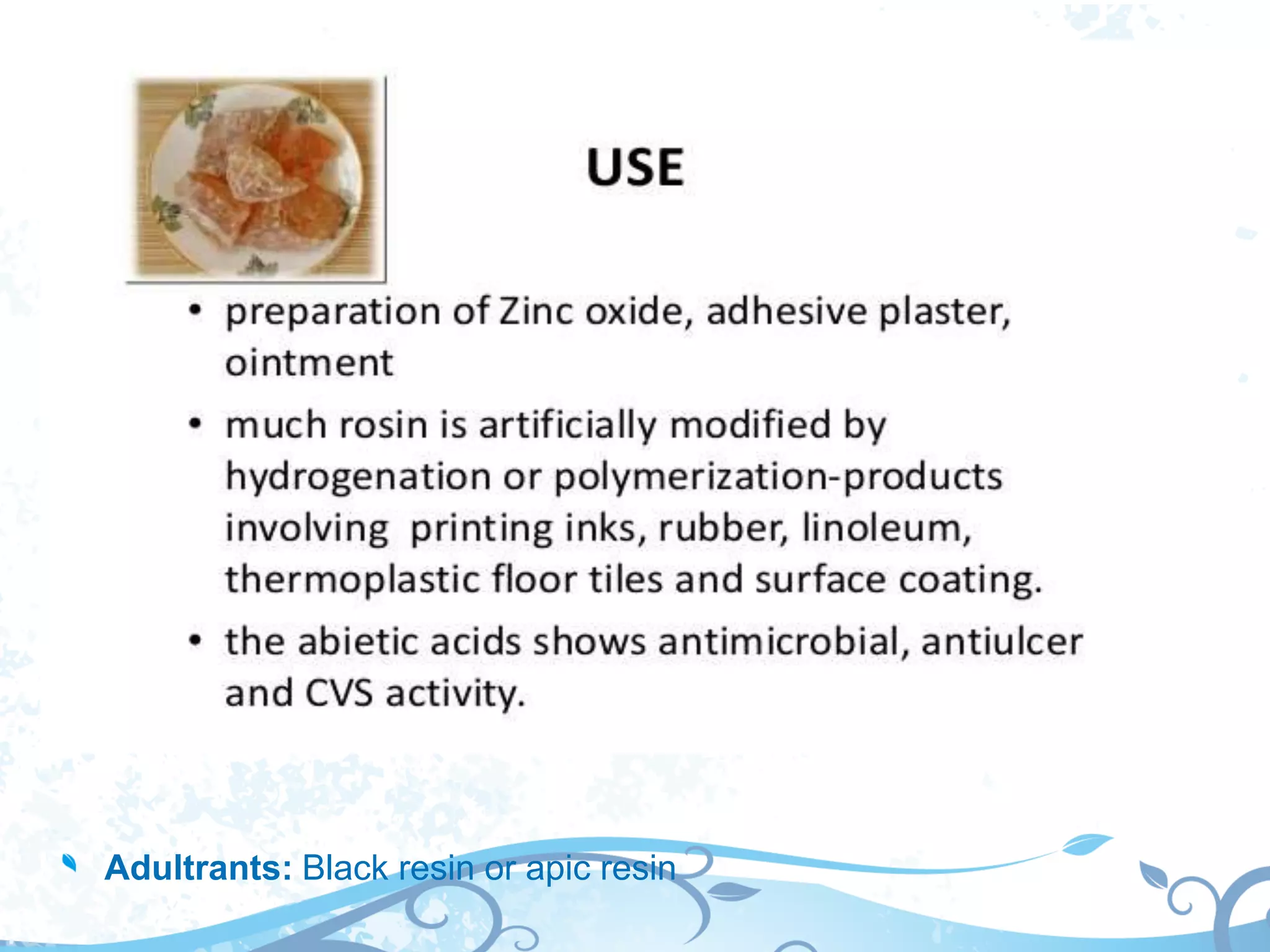 USE

• preparation of Zinc oxide, adhesive plaster, ointment

• much rosin is artificially modified by hydrogenation or polymerization-products involving printing inks, rubber, linoleum, thermoplastic floor tiles and surface coating.

• the abietic acids shows antimicrobial, antiulcer and CVS activity.

Adultrants: Black resin or apic resin